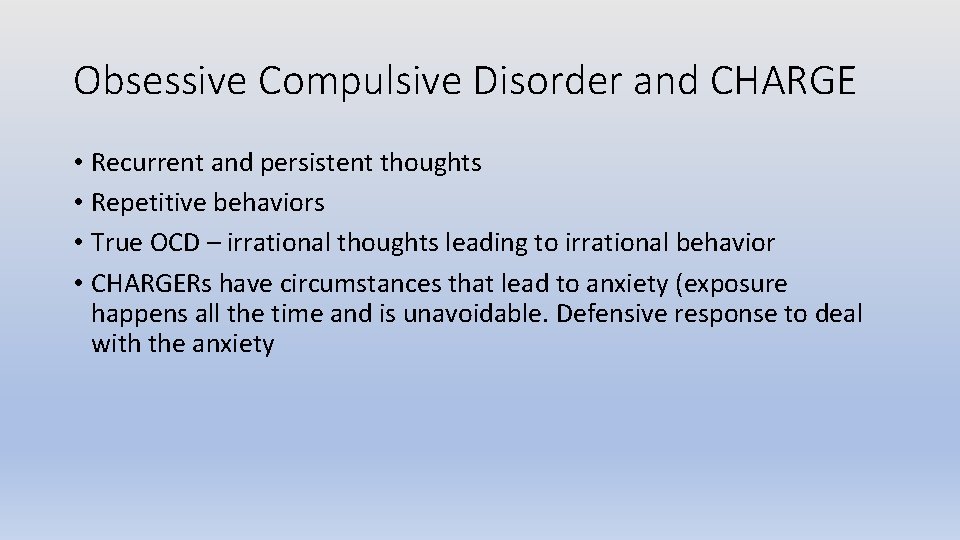 Obsessive Compulsive Disorder and CHARGE

• Recurrent and persistent thoughts
• Repetitive behaviors
• True OCD – irrational thoughts leading to irrational behavior
• CHARGERs have circumstances that lead to anxiety (exposure happens all the time and is unavoidable. Defensive response to deal with the anxiety